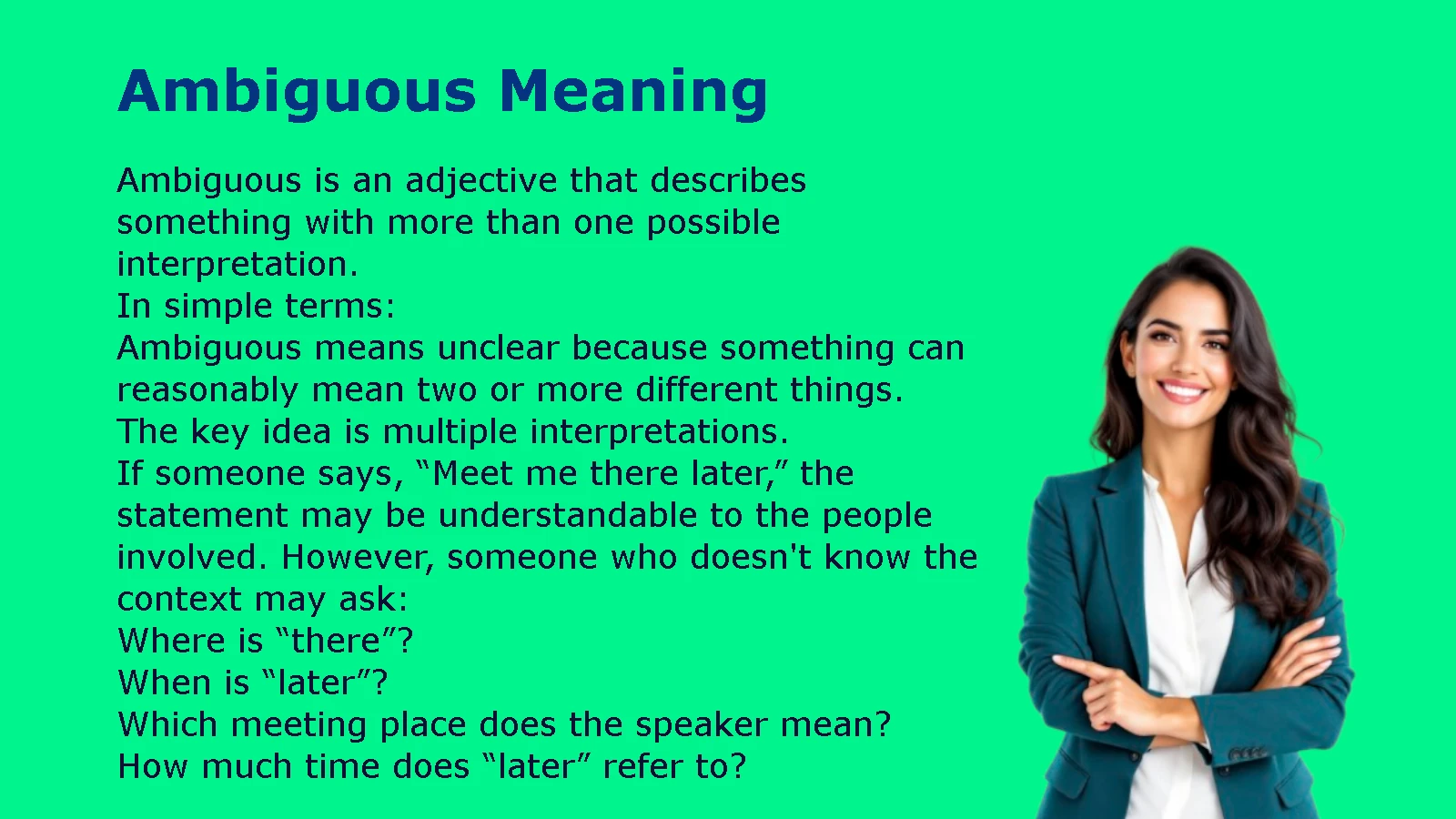 Ambiguous Meaning

Ambiguous is an adjective that describes something with more than one possible interpretation.
In simple terms:
Ambiguous means unclear because something can reasonably mean two or more different things.
The key idea is multiple interpretations.
If someone says, “Meet me there later,” the statement may be understandable to the people involved. However, someone who doesn't know the context may ask:
Where is “there”?
When is “later”?
Which meeting place does the speaker mean?
How much time does “later” refer to?